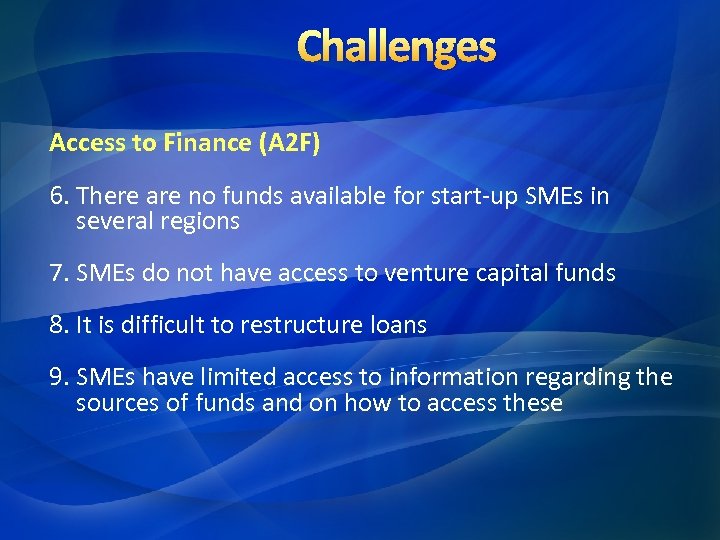 Challenges

Access to Finance (A2F)

6. There are no funds available for start-up SMEs in several regions

7. SMEs do not have access to venture capital funds

8. It is difficult to restructure loans

9. SMEs have limited access to information regarding the sources of funds and on how to access these